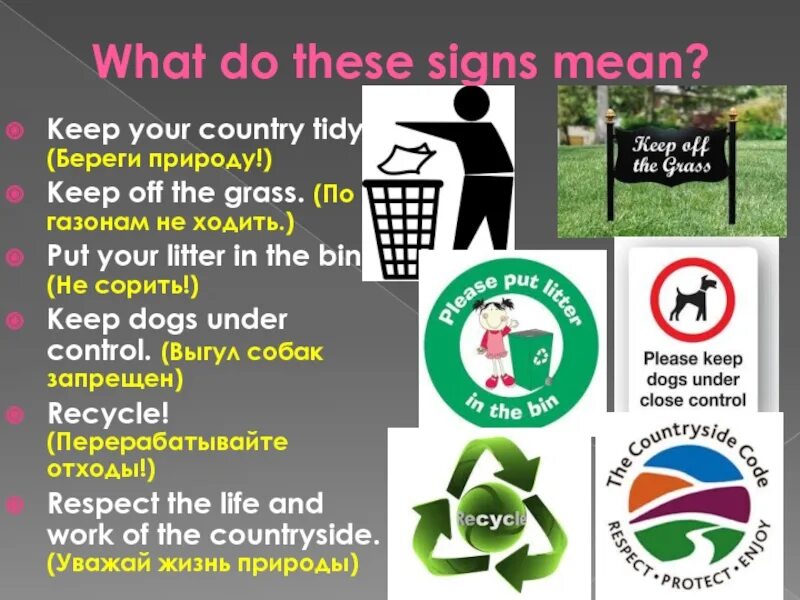 What do these signs mean?

Keep your country tidy (Береги природу!)

Keep off the grass. (По газонам не ходить.)

Put your litter in the bin (Не сорить!)

Keep dogs under control. (Выгул собак запрещен)

Recycle! (Перерабатывайте отходы!)

Respect the life and work of the countryside. (Уважай жизнь природы)

Keep off the Grass

Please put litter in the bin

Please keep dogs under close control

Recycle

The Countryside Code
RESPECT • PROTECT • ENJOY